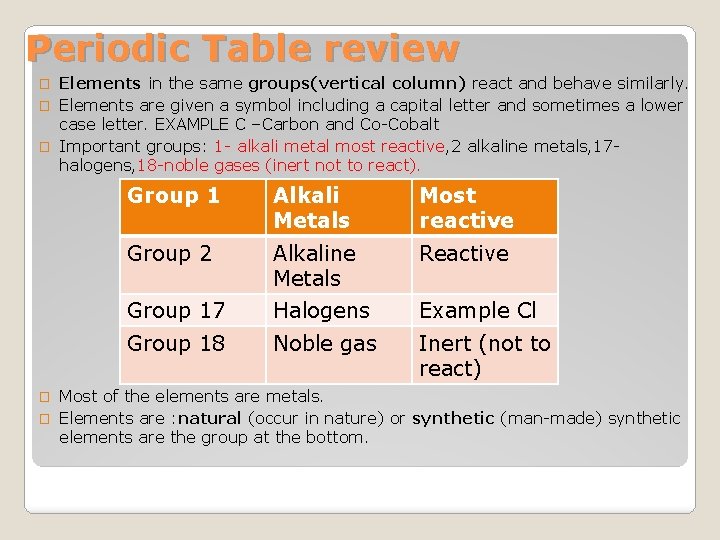 Periodic Table review

Elements in the same groups(vertical column) react and behave similarly.

Elements are given a symbol including a capital letter and sometimes a lower case letter. EXAMPLE C –Carbon and Co-Cobalt

Important groups: 1- alkali metal most reactive,2 alkaline metals,17-halogens,18-noble gases (inert not to react).

| Group 1 | Alkali Metals | Most reactive |
|---|---|---|
| Group 2 | Alkaline Metals | Reactive |
| Group 17 | Halogens | Example Cl |
| Group 18 | Noble gas | Inert (not to react) |

Most of the elements are metals.

Elements are :natural (occur in nature) or synthetic (man-made) synthetic elements are the group at the bottom.